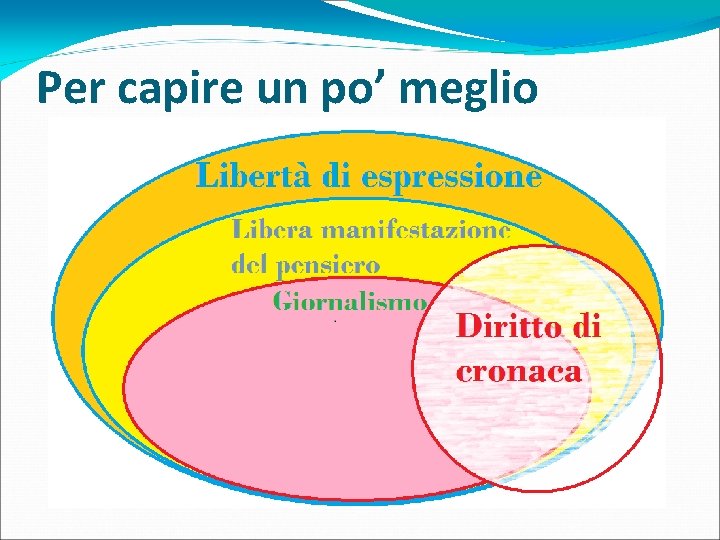 Per capire un po’ meglio

Libertà di espressione

Libera manifestazione del pensiero

Giornalismo

Diritto di cronaca